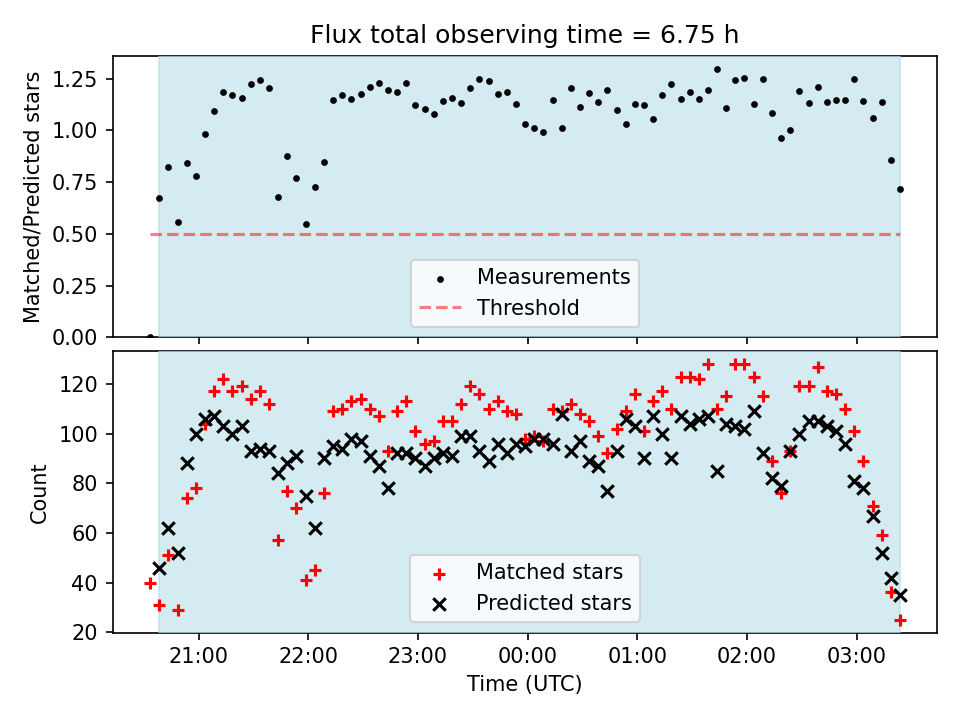 Flux total observing time = 6.75 h

Matched/Predicted stars

1.25
1.00
0.75
0.50
0.25
0.00

Measurements
Threshold

Count

120
100
80
60
40
20

Matched stars
Predicted stars

21:00 22:00 23:00 00:00 01:00 02:00 03:00

Time (UTC)